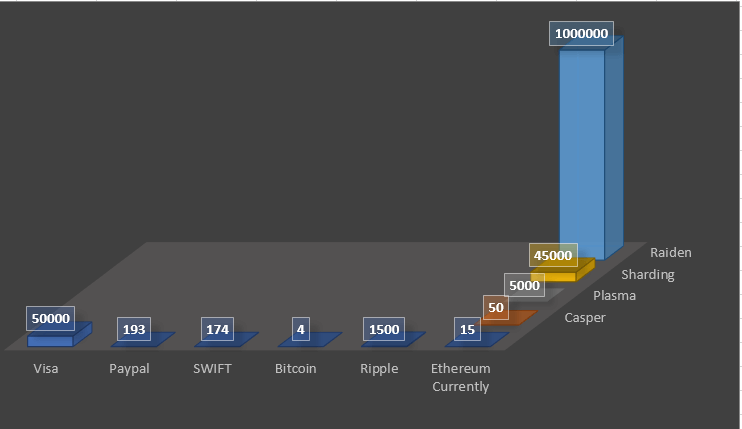 1000000

45000

5000

50

50000

193

174

4

1500

15

Raiden

Sharding

Plasma

Casper

Visa

Paypal

SWIFT

Bitcoin

Ripple

Ethereum Currently